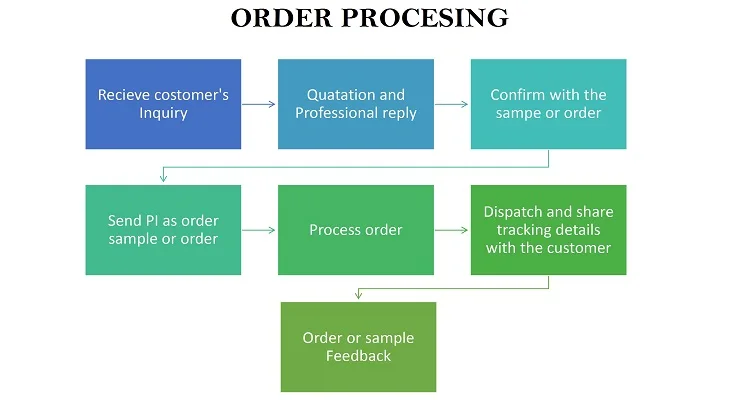 ORDER PROCESING

Recieve costomer's Inquiry

Quatation and Professional reply

Confirm with the sampe or order

Send PI as order sample or order

Process order

Dispatch and share tracking details with the customer

Order or sample Feedback